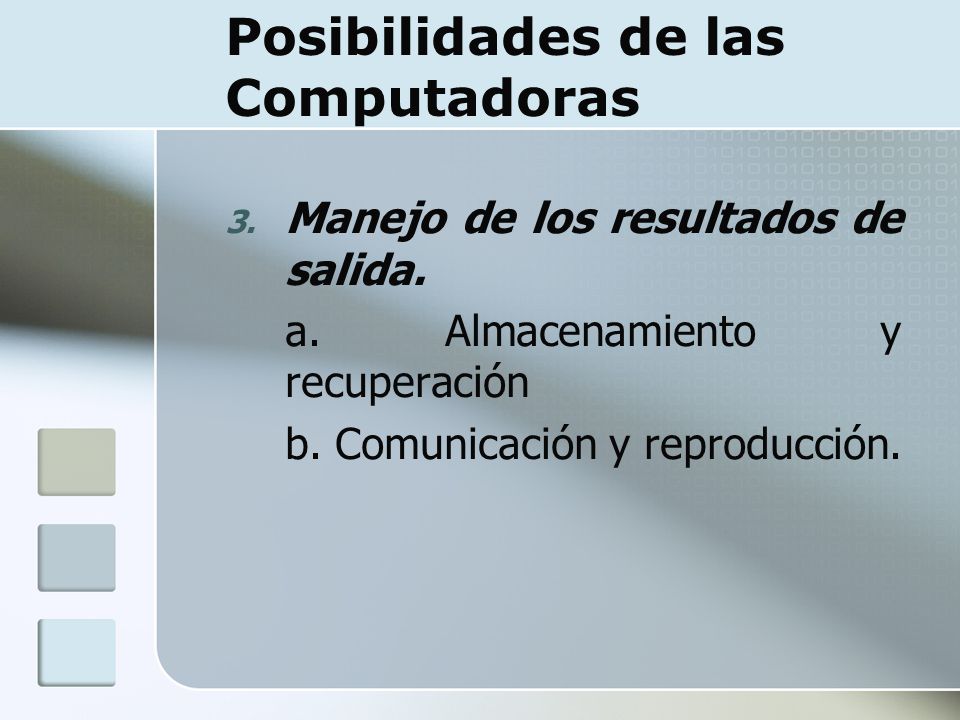 Posibilidades de las Computadoras

3. Manejo de los resultados de salida.

a. Almacenamiento y recuperación

b. Comunicación y reproducción.